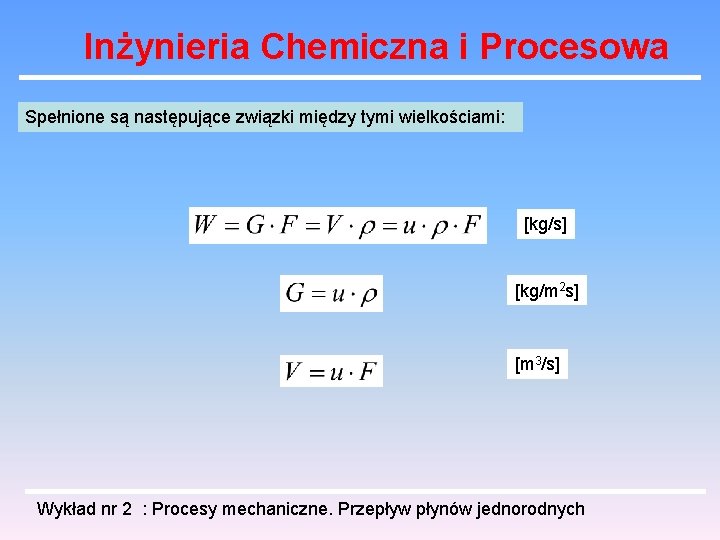 Inżynieria Chemiczna i Procesowa

Spełnione są następujące związki między tymi wielkościami:

$W = G \cdot F = V \cdot \rho = u \cdot \rho \cdot F$ [kg/s]

$G = u \cdot \rho$ [kg/m$^2$s]

$V = u \cdot F$ [m$^3$/s]

Wykład nr 2 : Procesy mechaniczne. Przepływ płynów jednorodnych